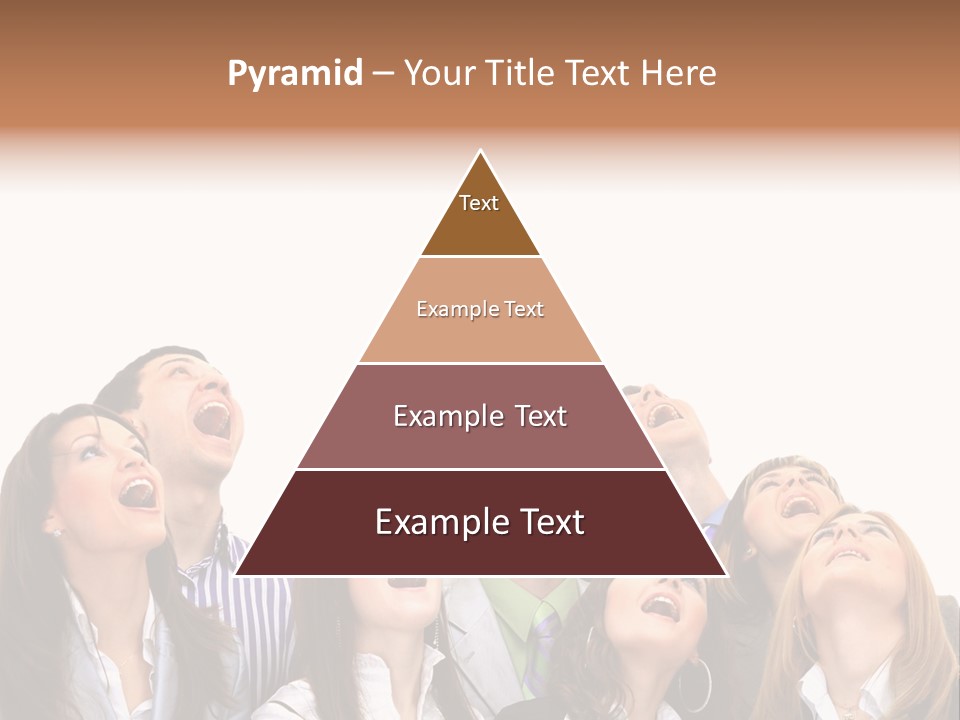 Pyramid – Your Title Text Here

Text

Example Text

Example Text

Example Text